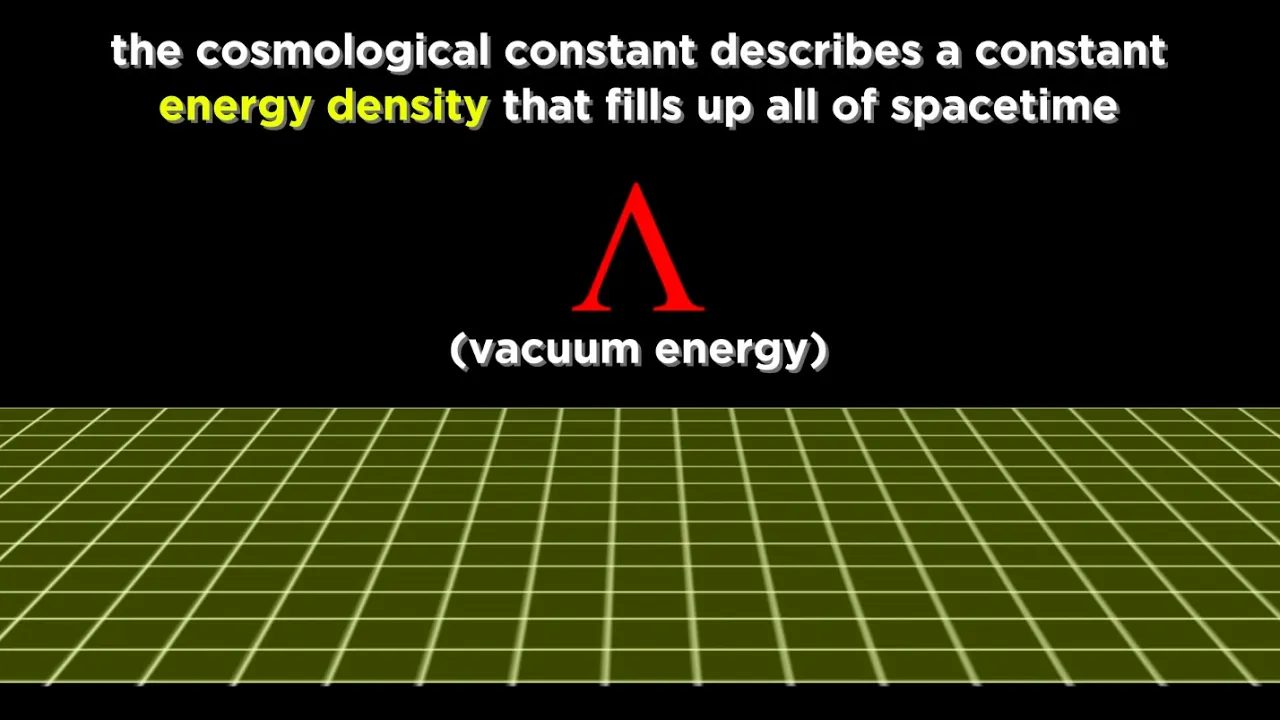 the cosmological constant describes a constant energy density that fills up all of spacetime

$\Lambda$

(vacuum energy)